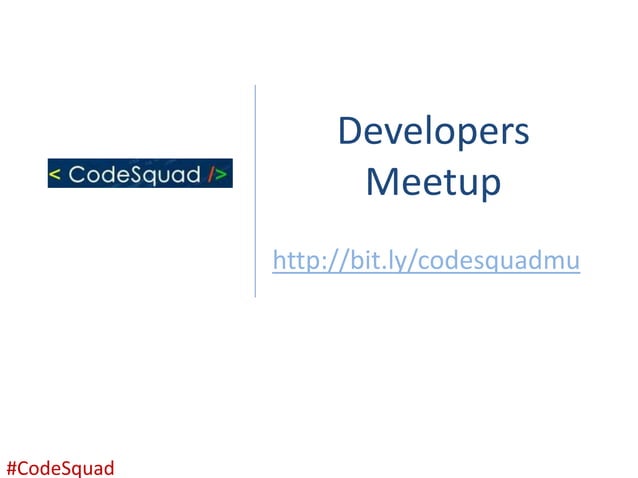 < CodeSquad />

Developers Meetup

http://bit.ly/codesquadmu

#CodeSquad